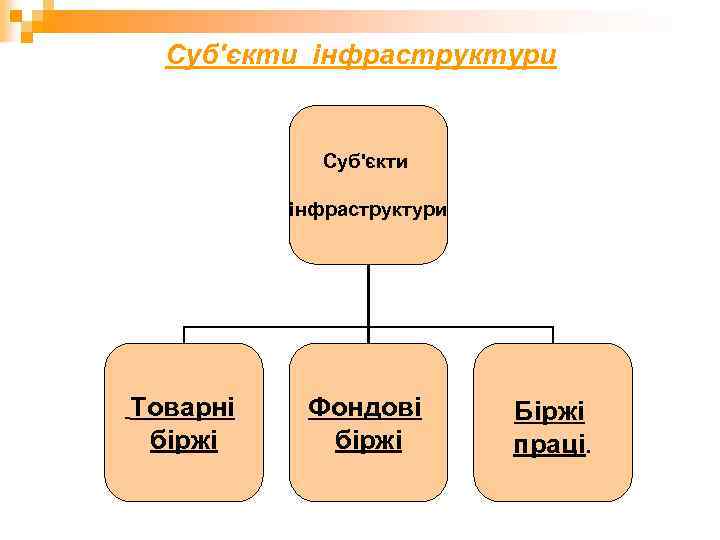 Суб'єкти інфраструктури

Суб'єкти

інфраструктури

Товарні біржі

Фондові біржі

Біржі праці.